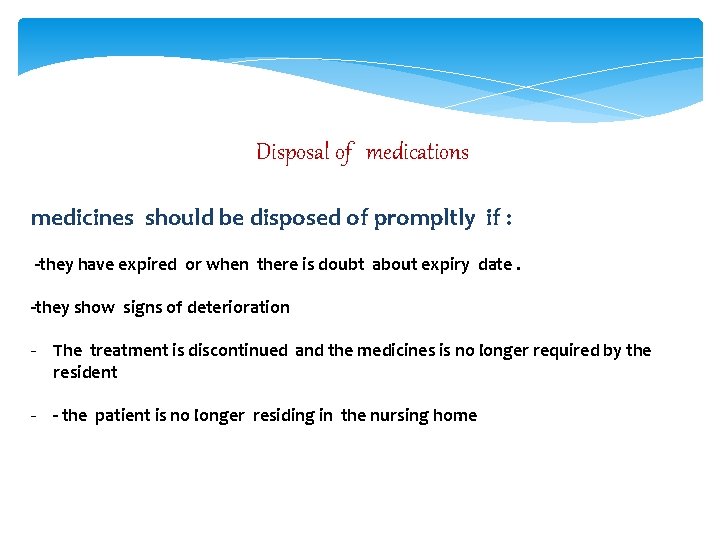 Disposal of medications

medicines should be disposed of prompltly if :

-they have expired or when there is doubt about expiry date .

-they show signs of deterioration

- The treatment is discontinued and the medicines is no longer required by the resident

- - the patient is no longer residing in the nursing home